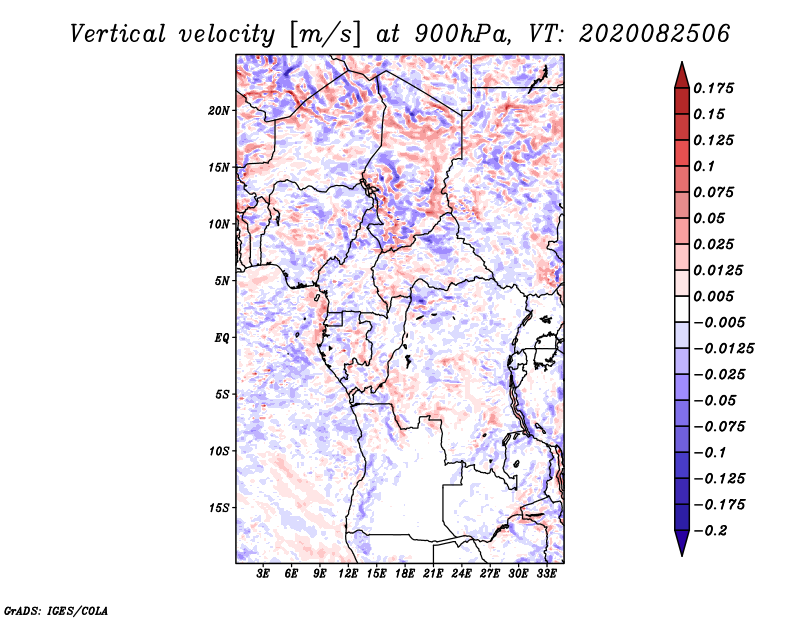 Vertical velocity [m/s] at 900hPa, VT: 2020082506

20N
15N
10N
5N
EQ
5S
10S
15S

3E 6E 9E 12E 15E 18E 21E 24E 27E 30E 33E

0.175
0.15
0.125
0.1
0.075
0.05
0.025
0.0125
0.005
−0.005
−0.0125
−0.025
−0.05
−0.075
−0.1
−0.125
−0.175
−0.2

GrADS: IGES/COLA